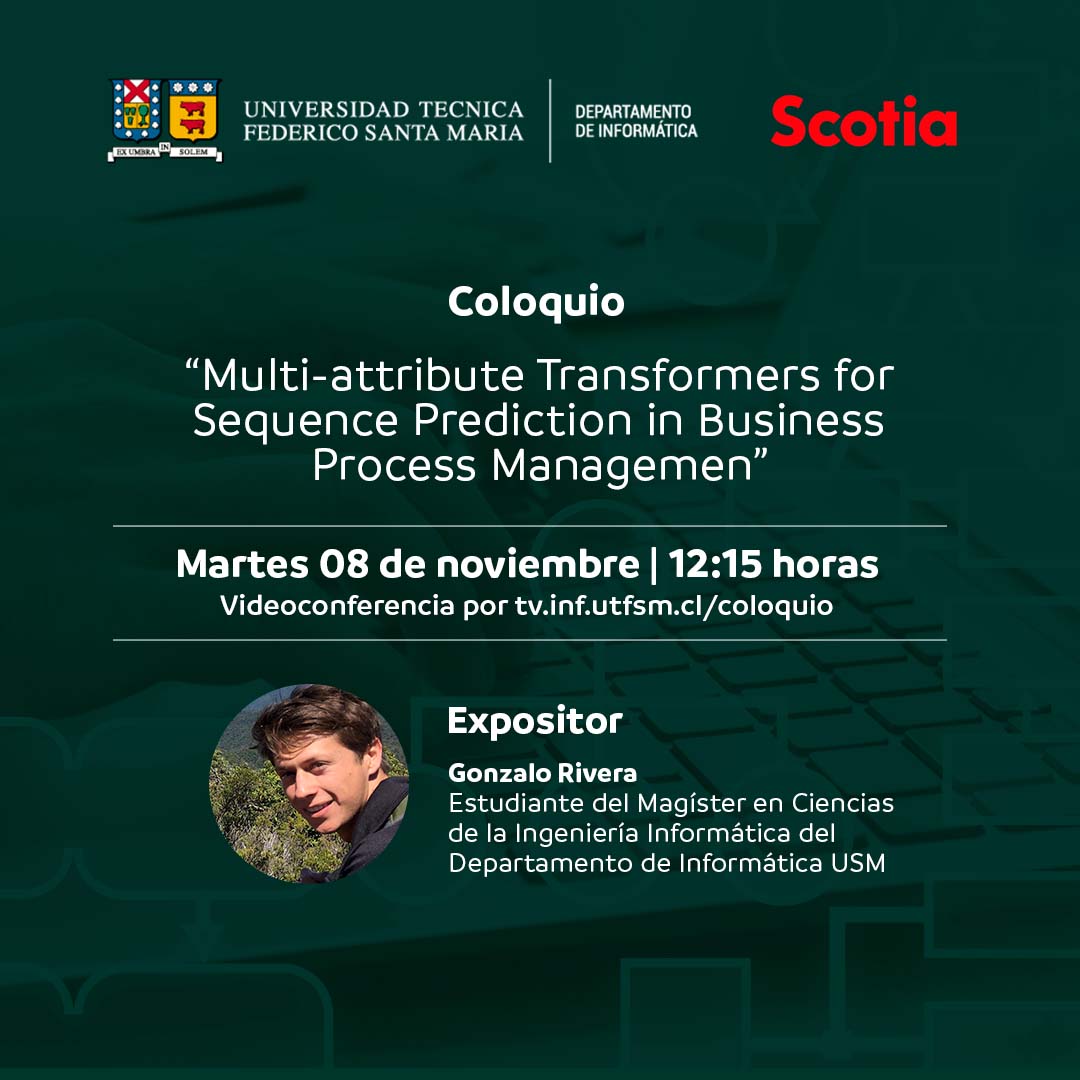 EX UMBRA IN SOLEM

UNIVERSIDAD TECNICA FEDERICO SANTA MARIA

DEPARTAMENTO DE INFORMÁTICA

Scotia

Coloquio

“Multi-attribute Transformers for Sequence Prediction in Business Process Managemen”

Martes 08 de noviembre | 12:15 horas

Videoconferencia por tv.inf.utfsm.cl/coloquio

Expositor

Gonzalo Rivera
Estudiante del Magíster en Ciencias de la Ingeniería Informática del Departamento de Informática USM